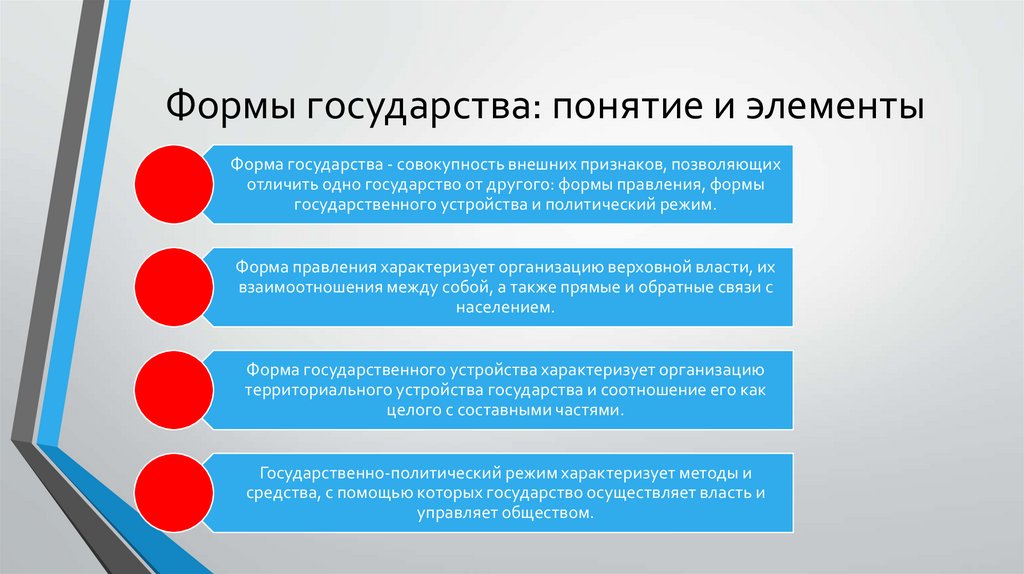 Формы государства: понятие и элементы

Форма государства - совокупность внешних признаков, позволяющих отличить одно государство от другого: формы правления, формы государственного устройства и политический режим.

Форма правления характеризует организацию верховной власти, их взаимоотношения между собой, а также прямые и обратные связи с населением.

Форма государственного устройства характеризует организацию территориального устройства государства и соотношение его как целого с составными частями.

Государственно-политический режим характеризует методы и средства, с помощью которых государство осуществляет власть и управляет обществом.